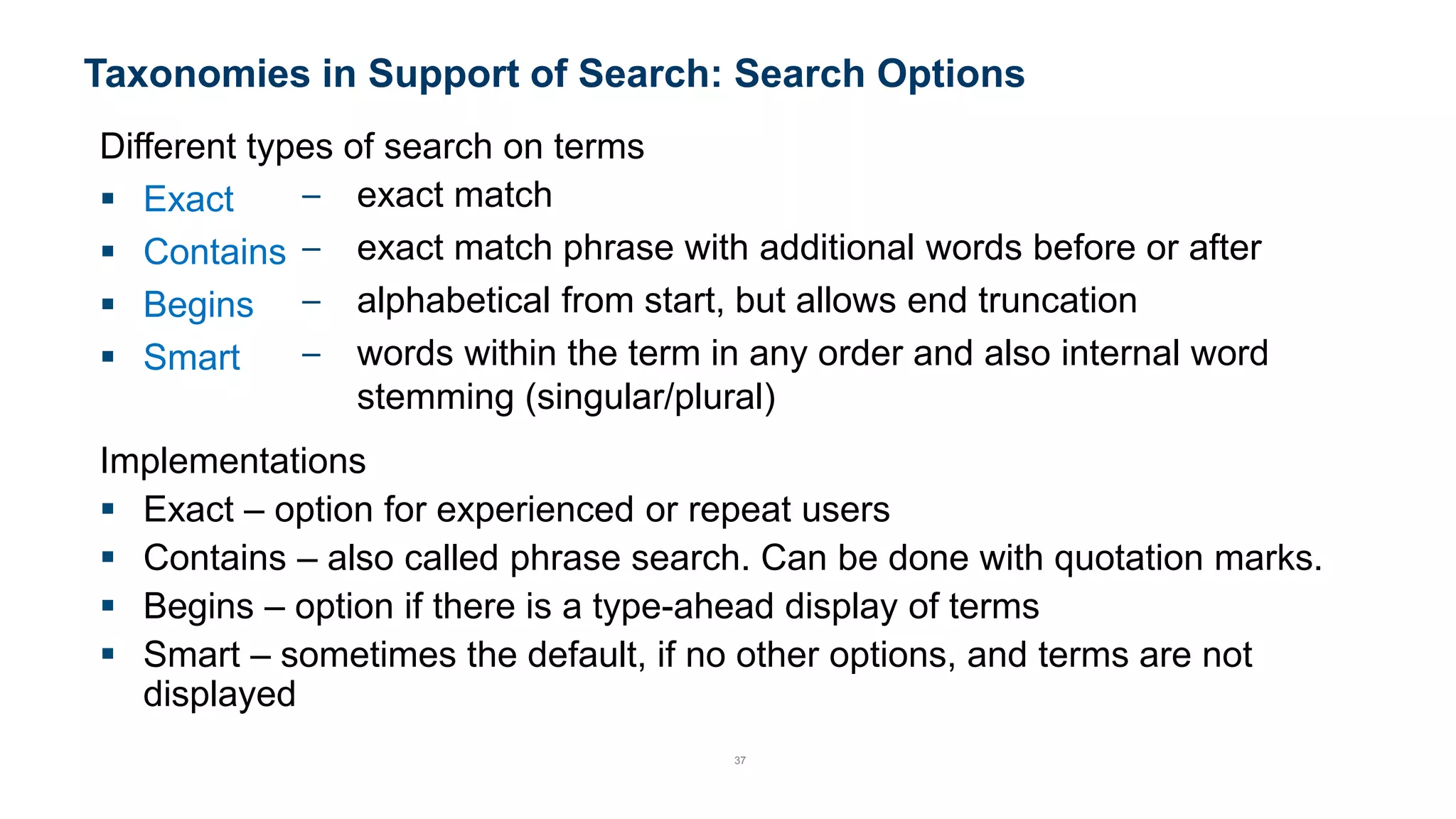 Taxonomies in Support of Search: Search Options

Different types of search on terms

▪ Exact – exact match
▪ Contains – exact match phrase with additional words before or after
▪ Begins – alphabetical from start, but allows end truncation
▪ Smart – words within the term in any order and also internal word stemming (singular/plural)

Implementations

▪ Exact – option for experienced or repeat users
▪ Contains – also called phrase search. Can be done with quotation marks.
▪ Begins – option if there is a type-ahead display of terms
▪ Smart – sometimes the default, if no other options, and terms are not displayed

37